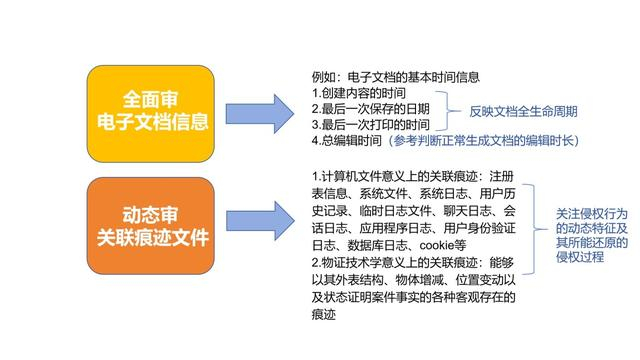 全面审
电子文档信息

例如：电子文档的基本时间信息
1.创建内容的时间
2.最后一次保存的日期
3.最后一次打印的时间
4.总编辑时间（参考判断正常生成文档的编辑时长）

反映文档全生命周期

动态审
关联痕迹文件

1.计算机文件意义上的关联痕迹：注册表信息、系统文件、系统日志、用户历史记录、临时日志文件、聊天日志、会话日志、应用程序日志、用户身份验证日志、数据库日志、cookie等
2.物证技术学意义上的关联痕迹：能够以其外表结构、物体增减、位置变动以及状态证明案件事实的各种客观存在的痕迹

关注侵权行为的动态特征及其所能还原的侵权过程